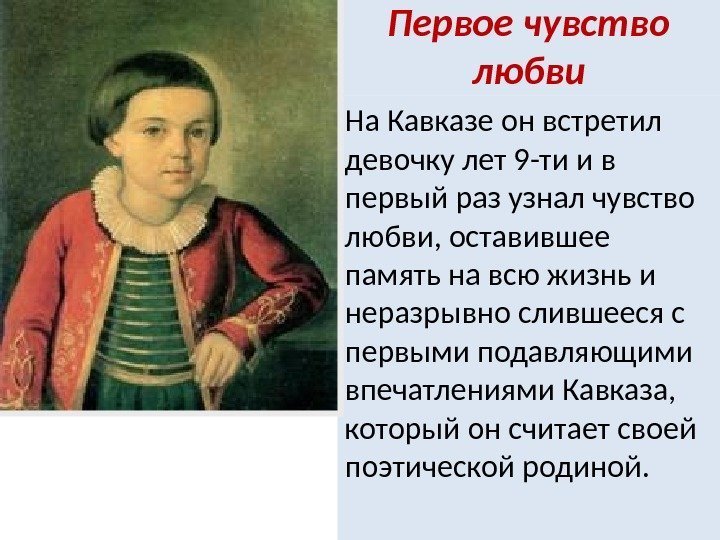 Первое чувство любви

На Кавказе он встретил девочку лет 9-ти и в первый раз узнал чувство любви, оставившее память на всю жизнь и неразрывно слившееся с первыми подавляющими впечатлениями Кавказа, который он считает своей поэтической родиной.